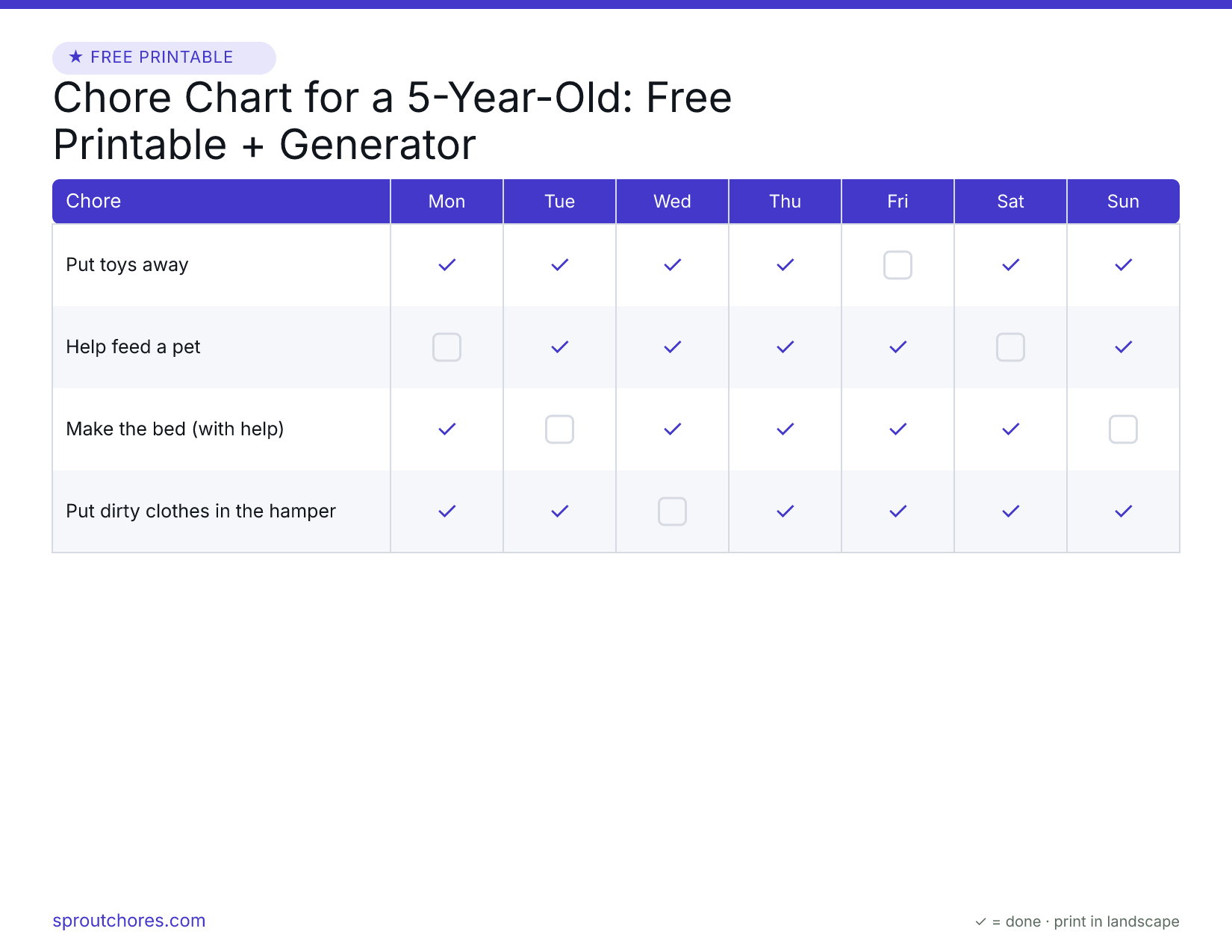 ★ FREE PRINTABLE

Chore Chart for a 5-Year-Old: Free Printable + Generator

| Chore | Mon | Tue | Wed | Thu | Fri | Sat | Sun |
|---|---|---|---|---|---|---|---|
| Put toys away | ✓ | ✓ | ✓ | ✓ | ☐ | ✓ | ✓ |
| Help feed a pet | ☐ | ✓ | ✓ | ✓ | ✓ | ☐ | ✓ |
| Make the bed (with help) | ✓ | ☐ | ✓ | ✓ | ✓ | ✓ | ☐ |
| Put dirty clothes in the hamper | ✓ | ✓ | ☐ | ✓ | ✓ | ✓ | ✓ |

sproutchores.com

✓ = done · print in landscape